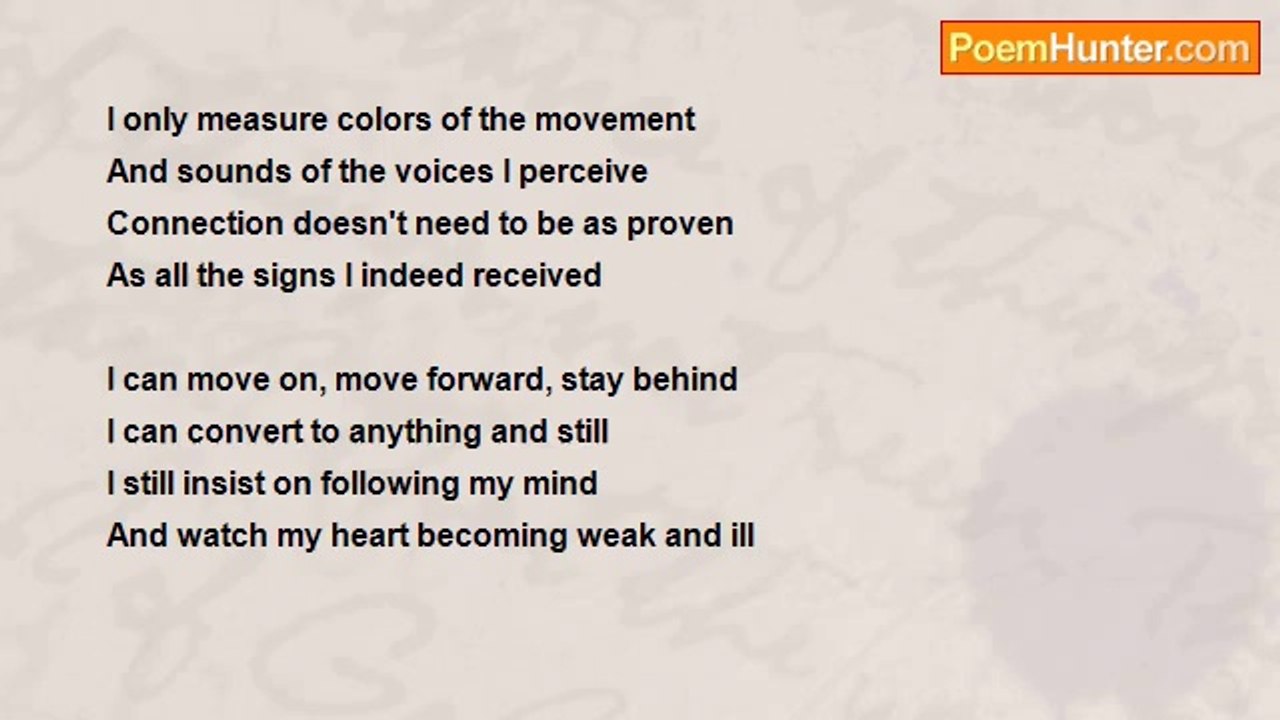 PoemHunter.com

I only measure colors of the movement
And sounds of the voices I perceive
Connection doesn't need to be as proven
As all the signs I indeed received

I can move on, move forward, stay behind
I can convert to anything and still
I still insist on following my mind
And watch my heart becoming weak and ill